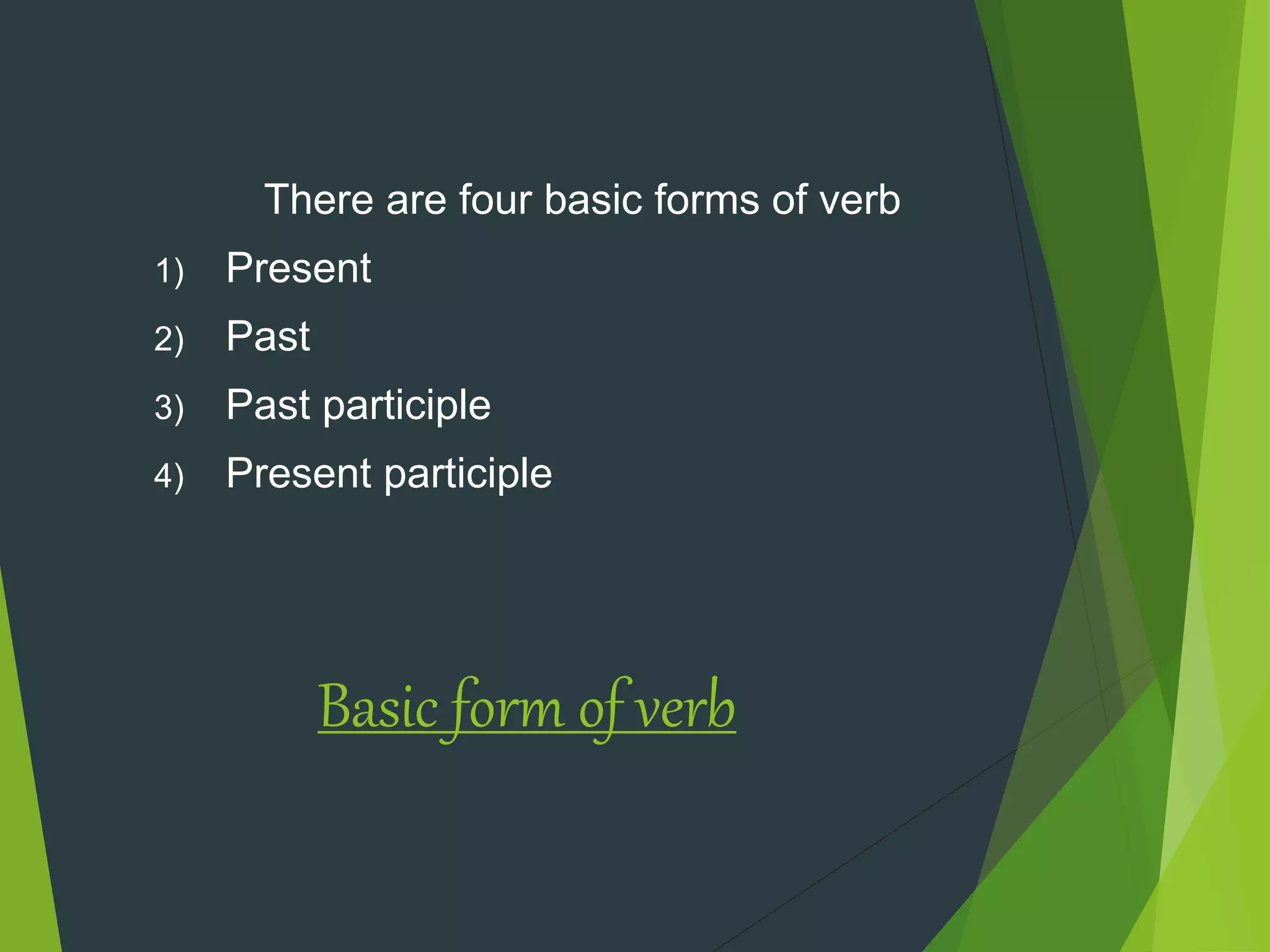 There are four basic forms of verb

1) Present
2) Past
3) Past participle
4) Present participle

Basic form of verb